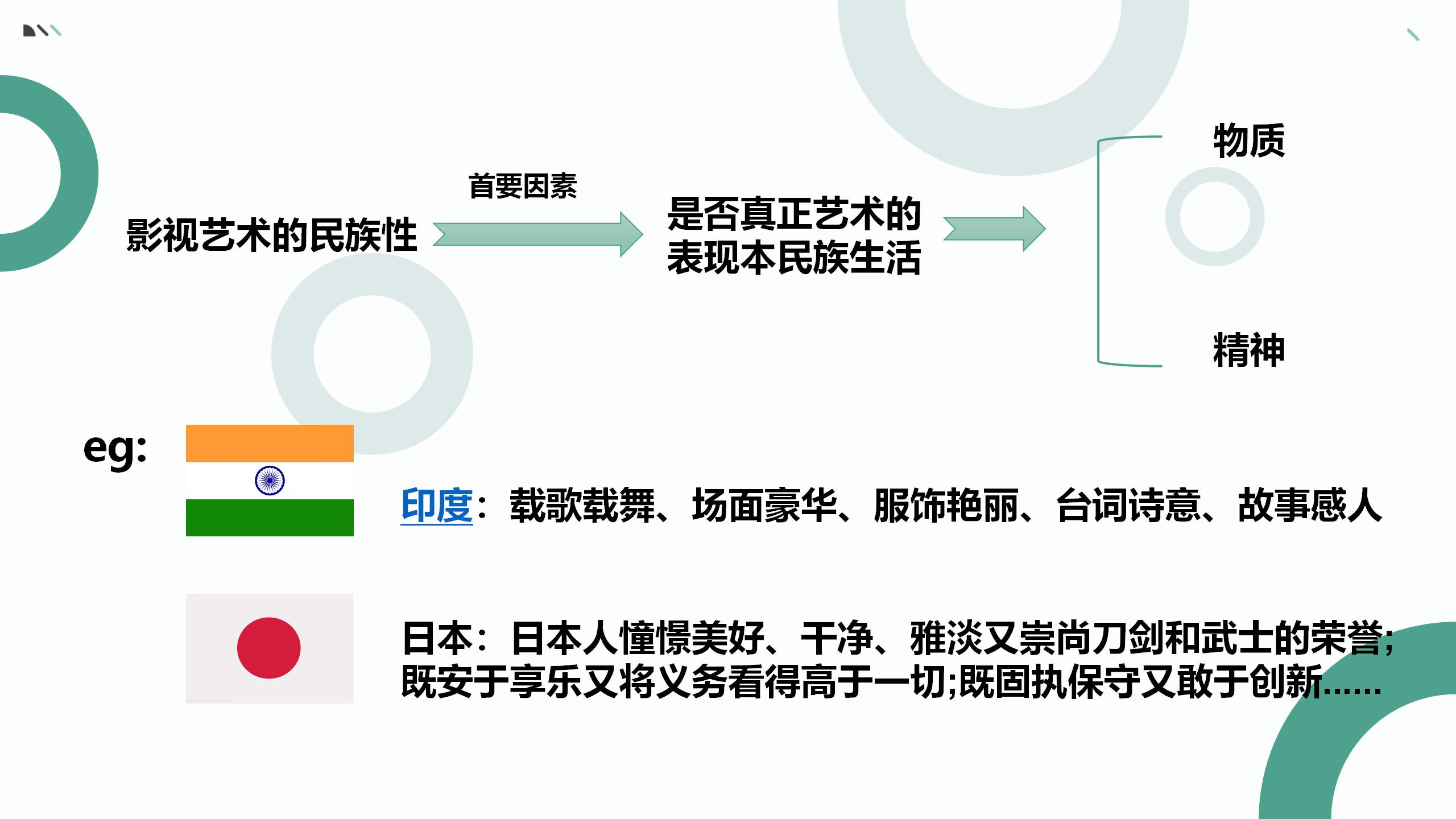 影视艺术的民族性

首要因素

是否真正艺术的表现本民族生活

物质

精神

eg:

印度：载歌载舞、场面豪华、服饰艳丽、台词诗意、故事感人

日本：日本人憧憬美好、干净、雅淡又崇尚刀剑和武士的荣誉;既安于享乐又将义务看得高于一切;既固执保守又敢于创新……